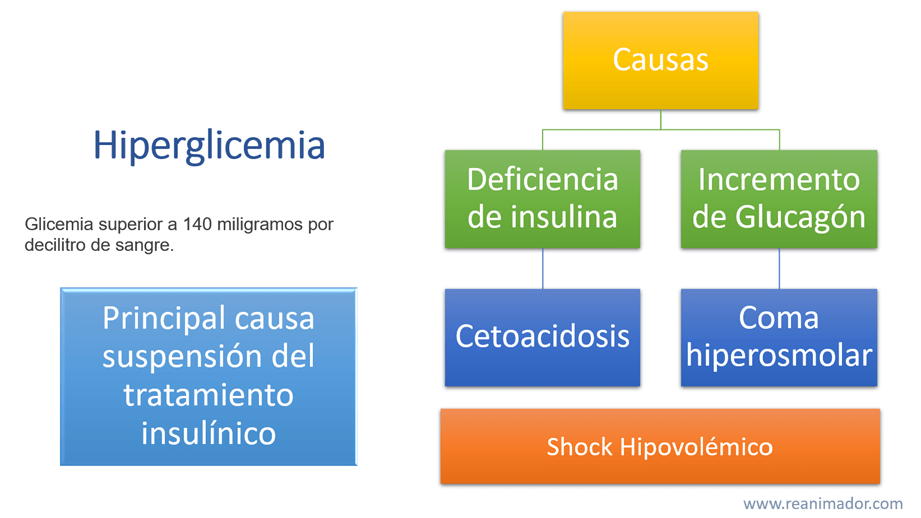 Hiperglicemia

Glicemia superior a 140 miligramos por decilitro de sangre.

Principal causa suspensión del tratamiento insulínico

Causas

Deficiencia de insulina

Incremento de Glucagón

Cetoacidosis

Coma hiperosmolar

Shock Hipovolémico

www.reanimador.com